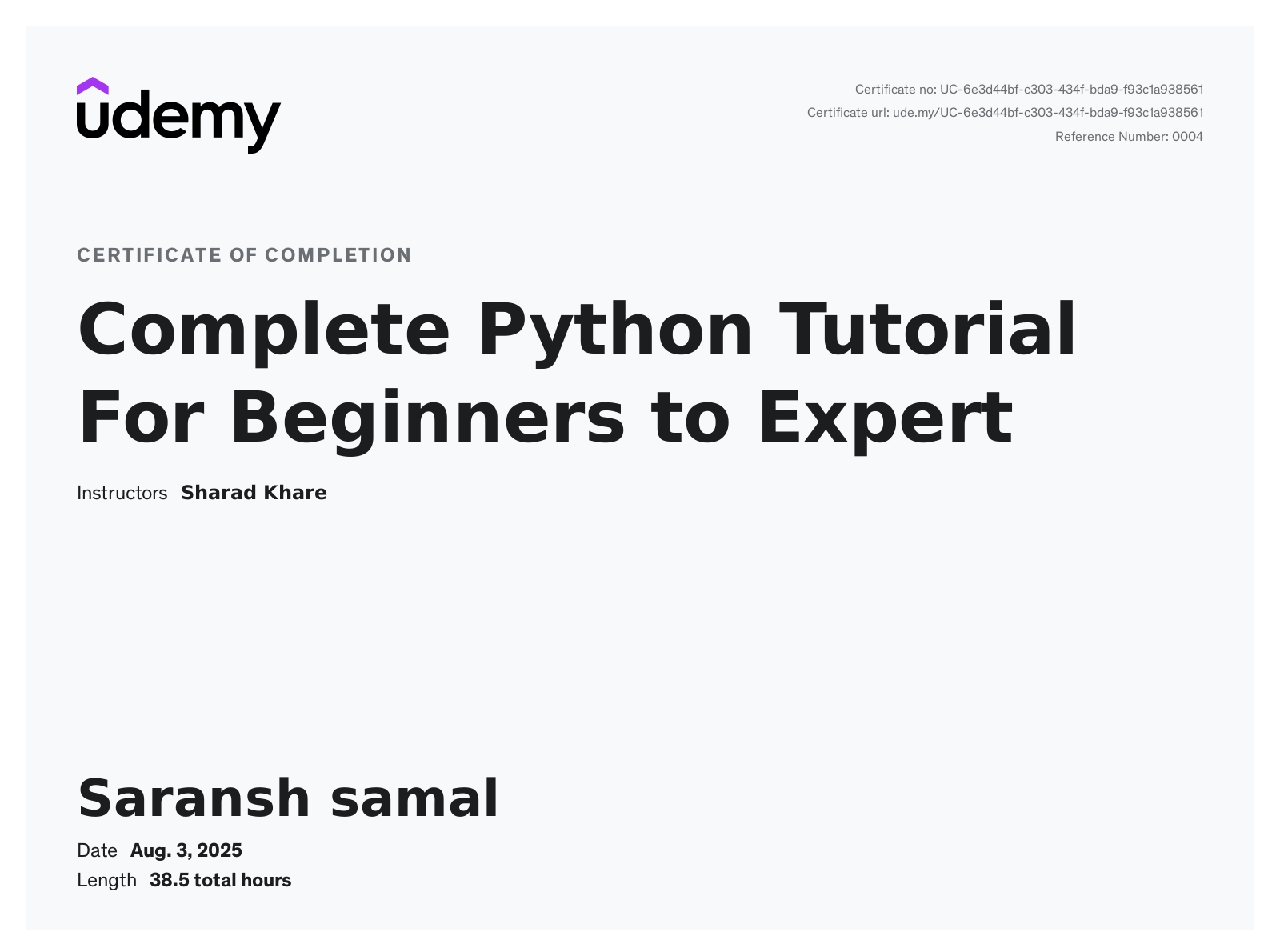 udemy

Certificate no: UC-6e3d44bf-c303-434f-bda9-f93c1a938561
Certificate url: ude.my/UC-6e3d44bf-c303-434f-bda9-f93c1a938561
Reference Number: 0004

CERTIFICATE OF COMPLETION

Complete Python Tutorial For Beginners to Expert

Instructors Sharad Khare

Saransh samal

Date Aug. 3, 2025
Length 38.5 total hours